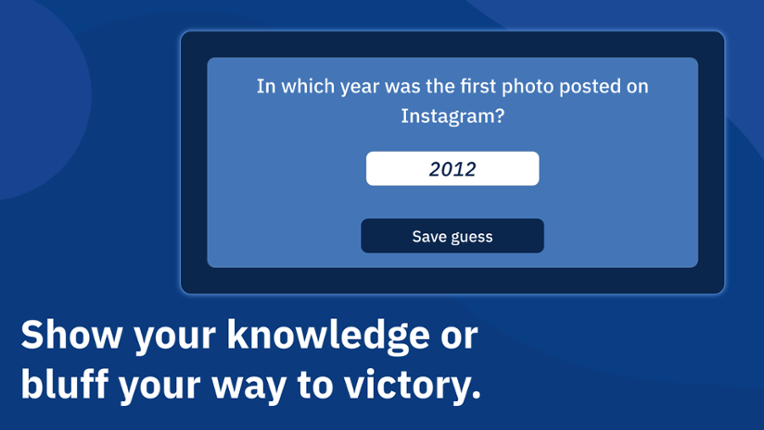 In which year was the first photo posted on Instagram?

2012

Save guess

Show your knowledge or bluff your way to victory.